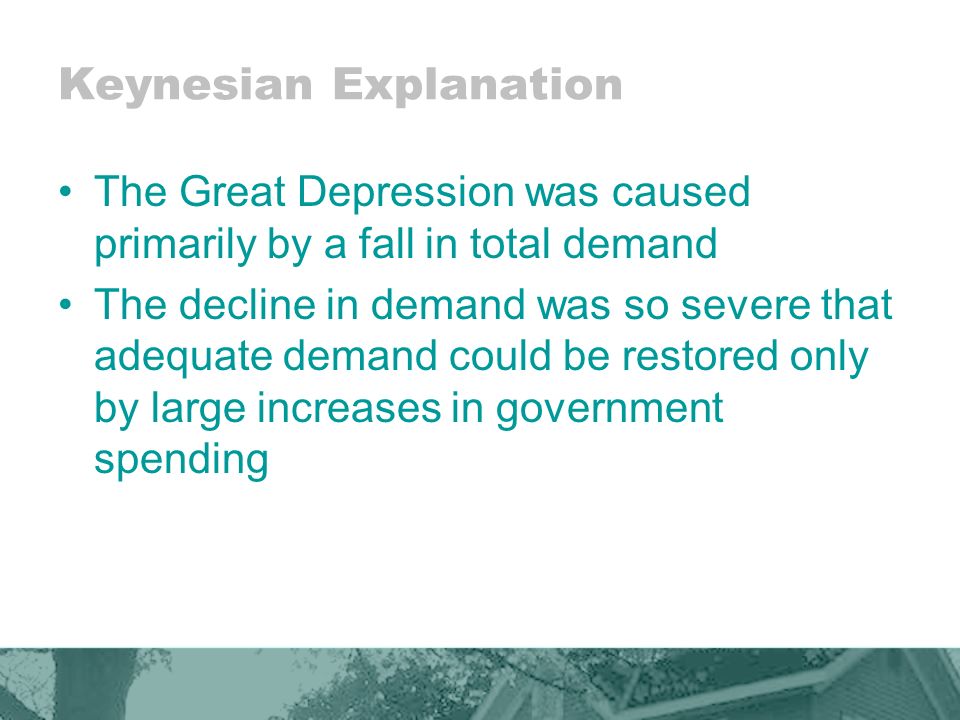 Keynesian Explanation

• The Great Depression was caused primarily by a fall in total demand

• The decline in demand was so severe that adequate demand could be restored only by large increases in government spending